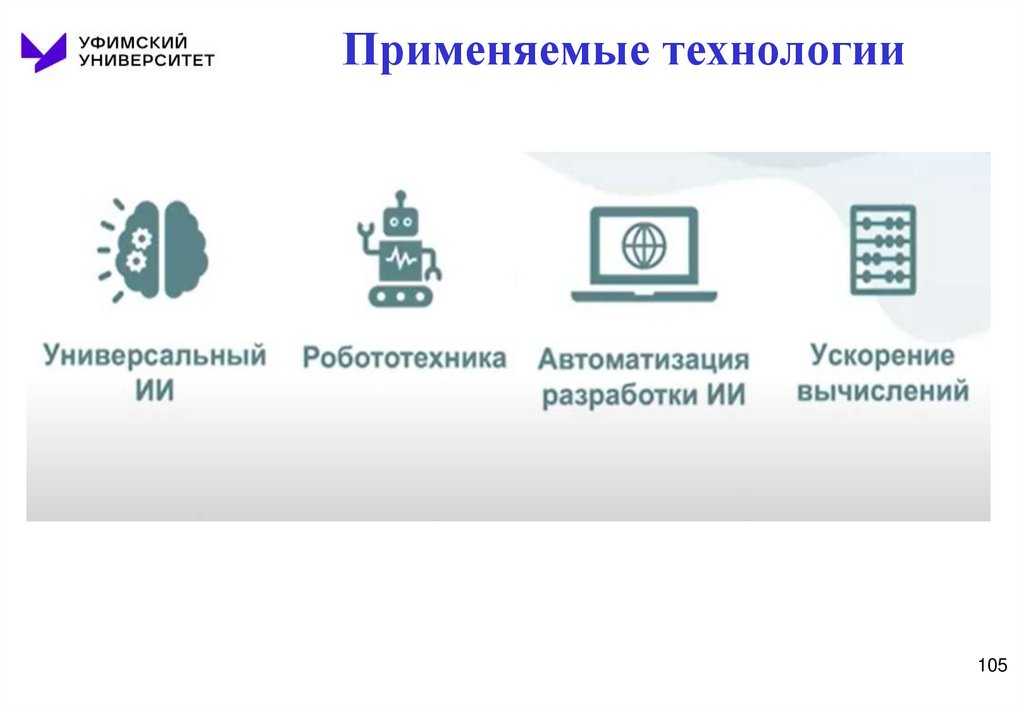 УФИМСКИЙ УНИВЕРСИТЕТ

Применяемые технологии

Универсальный ИИ

Робототехника

Автоматизация разработки ИИ

Ускорение вычислений

105